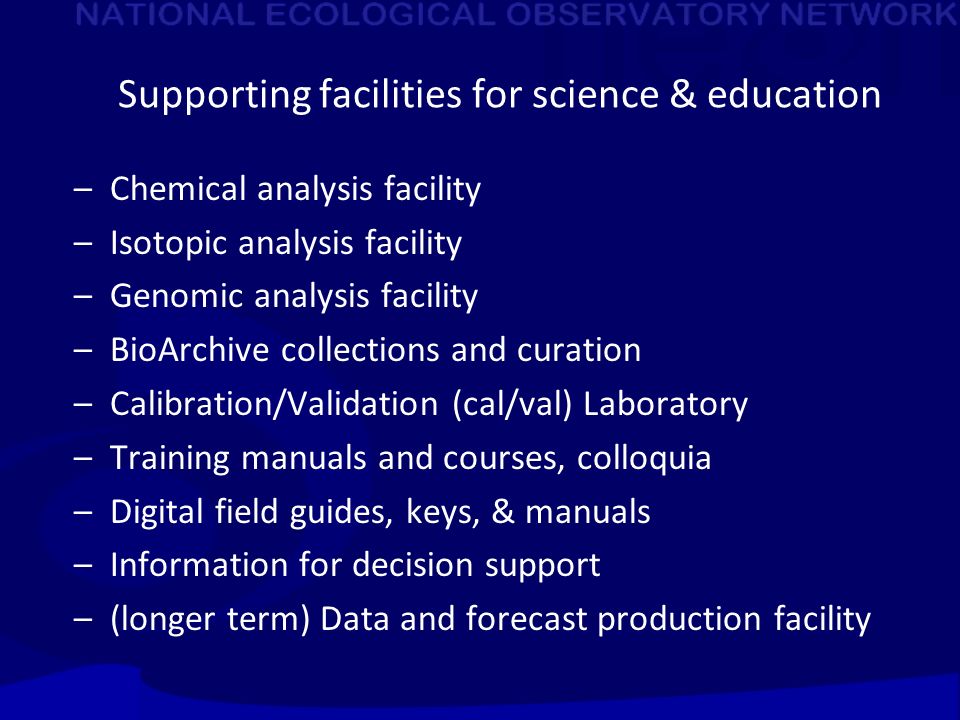 NATIONAL ECOLOGICAL OBSERVATORY NETWORK

Supporting facilities for science & education

– Chemical analysis facility
– Isotopic analysis facility
– Genomic analysis facility
– BioArchive collections and curation
– Calibration/Validation (cal/val) Laboratory
– Training manuals and courses, colloquia
– Digital field guides, keys, & manuals
– Information for decision support
– (longer term) Data and forecast production facility